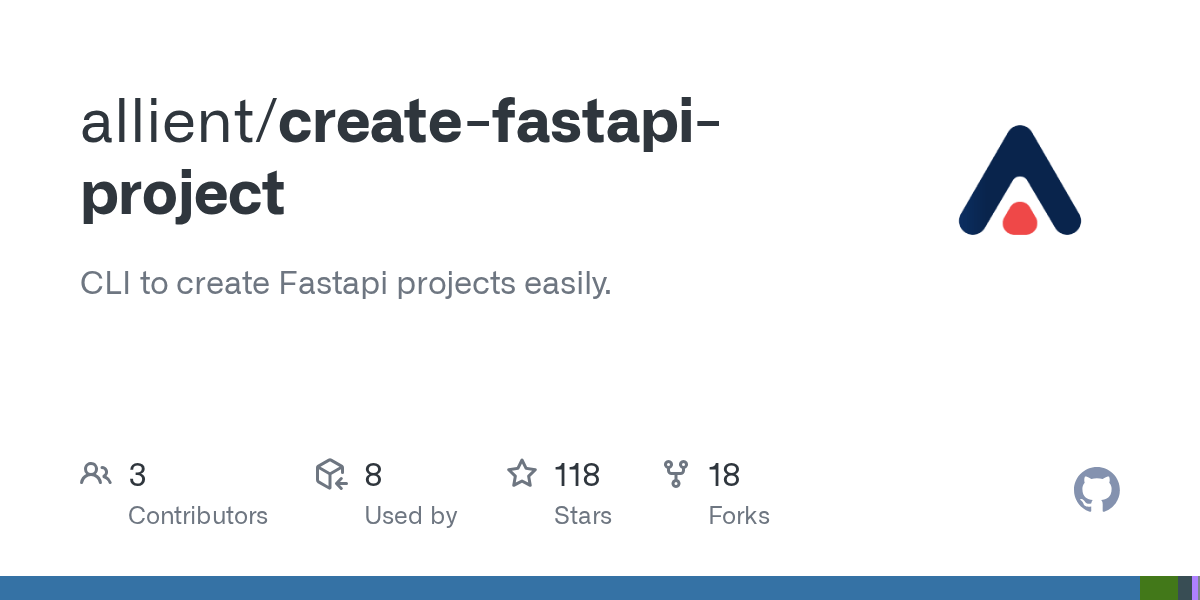 allient/create-fastapi-project

CLI to create Fastapi projects easily.

3
Contributors

8
Used by

118
Stars

18
Forks